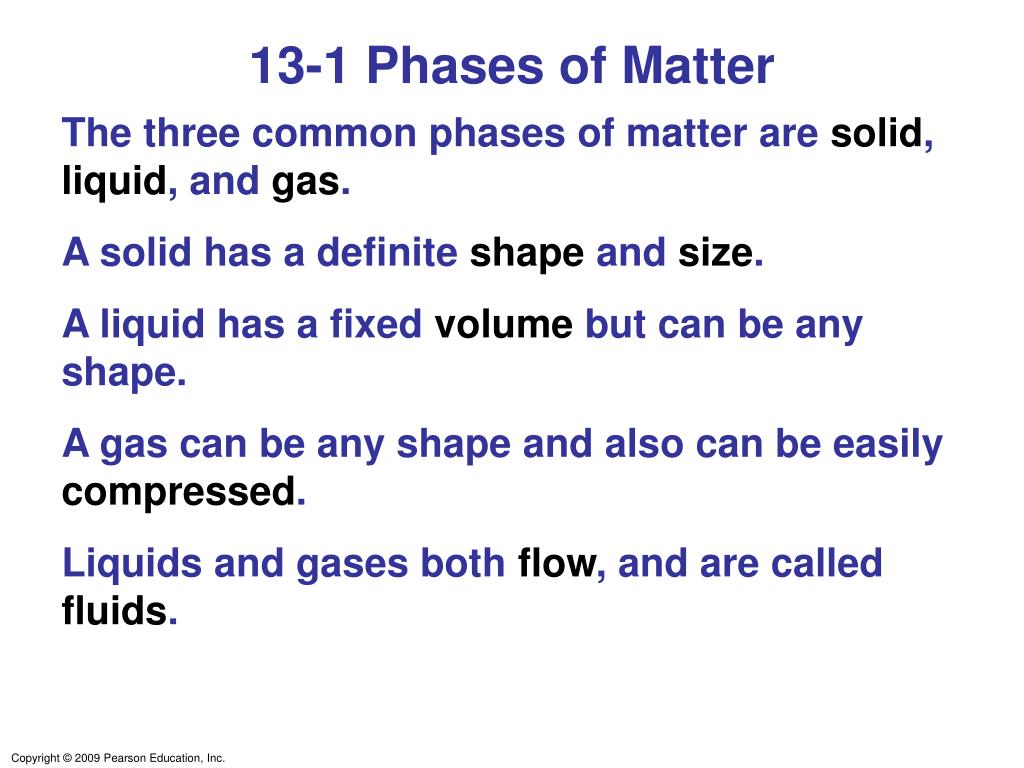 13-1 Phases of Matter

The three common phases of matter are solid, liquid, and gas.

A solid has a definite shape and size.

A liquid has a fixed volume but can be any shape.

A gas can be any shape and also can be easily compressed.

Liquids and gases both flow, and are called fluids.

Copyright © 2009 Pearson Education, Inc.